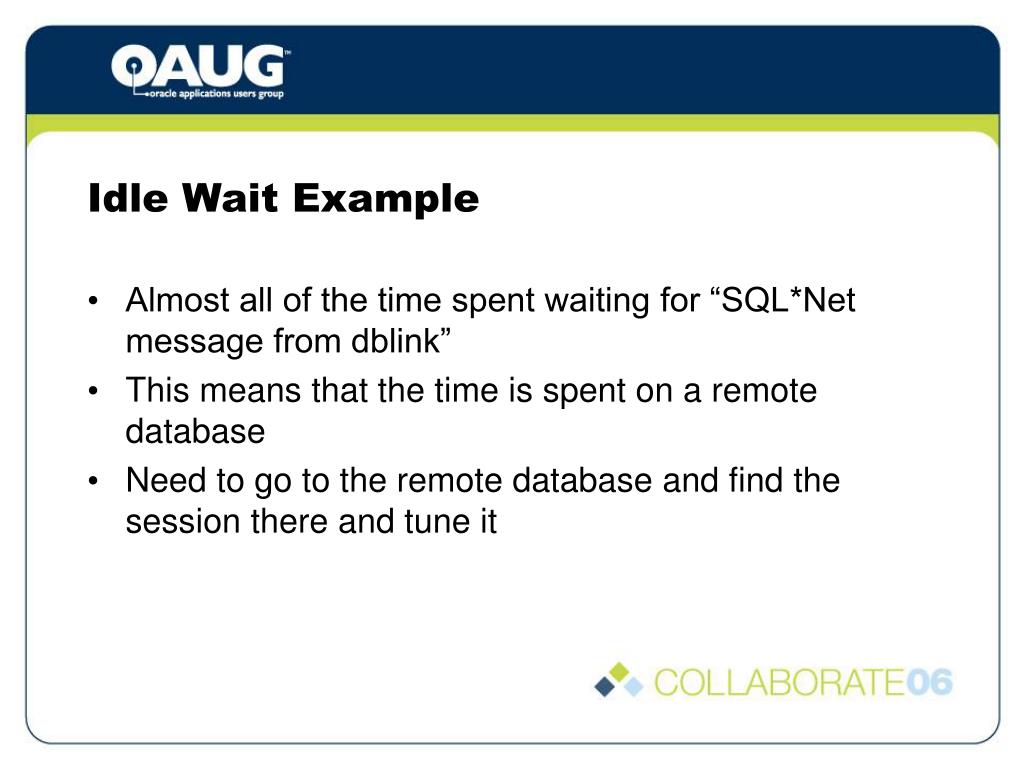 OAUG™
oracle applications users group

Idle Wait Example

• Almost all of the time spent waiting for “SQL*Net message from dblink”
• This means that the time is spent on a remote database
• Need to go to the remote database and find the session there and tune it

COLLABORATE06